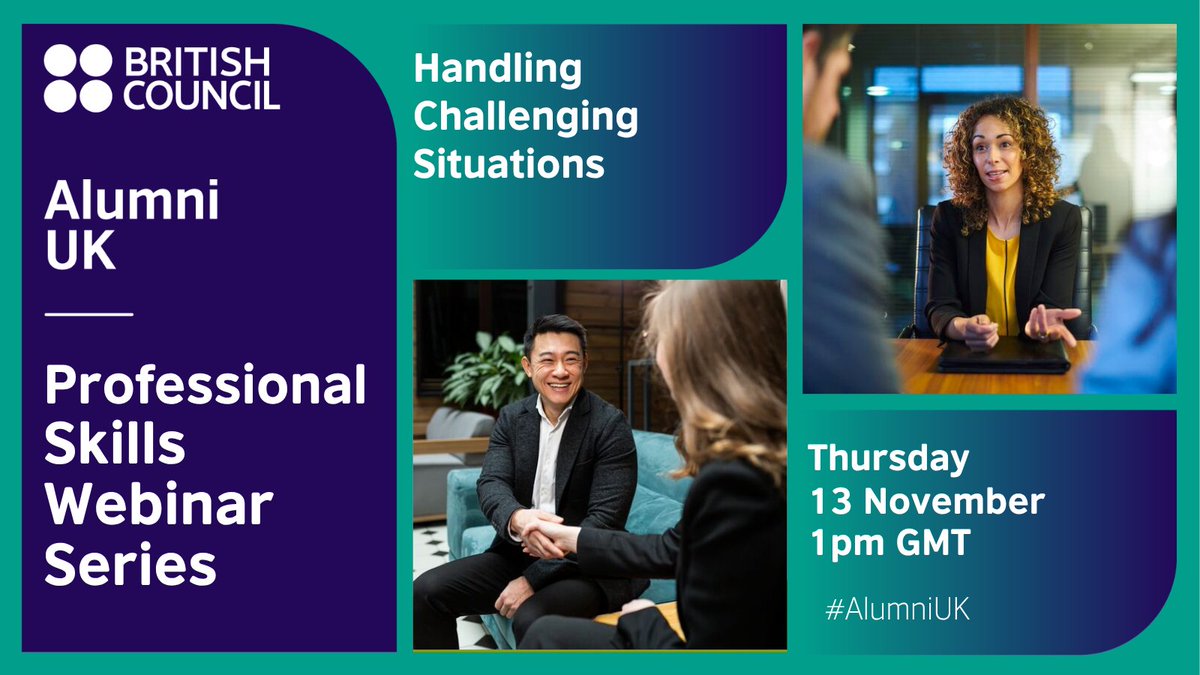 BRITISH COUNCIL

Alumni UK

Professional Skills Webinar Series

Handling Challenging Situations

Thursday 13 November 1pm GMT

#AlumniUK